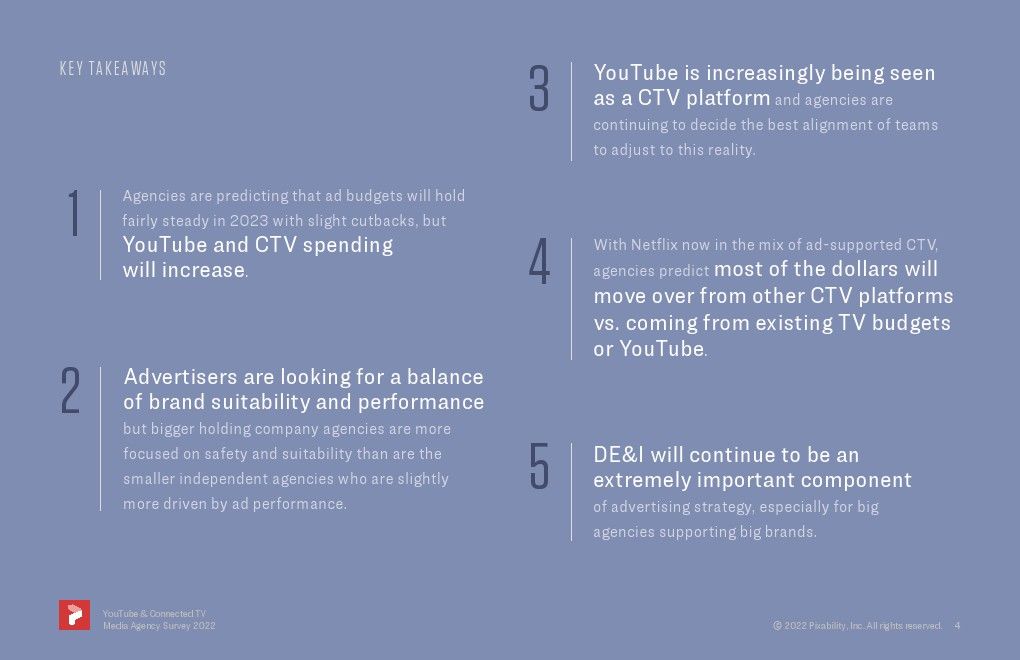 KEY TAKEAWAYS

1
Agencies are predicting that ad budgets will hold fairly steady in 2023 with slight cutbacks, but YouTube and CTV spending will increase.

2
Advertisers are looking for a balance of brand suitability and performance but bigger holding company agencies are more focused on safety and suitability than are the smaller independent agencies who are slightly more driven by ad performance.

3
YouTube is increasingly being seen as a CTV platform and agencies are continuing to decide the best alignment of teams to adjust to this reality.

4
With Netflix now in the mix of ad-supported CTV, agencies predict most of the dollars will move over from other CTV platforms vs. coming from existing TV budgets or YouTube.

5
DE&I will continue to be an extremely important component of advertising strategy, especially for big agencies supporting big brands.

YouTube & Connected TV
Media Agency Survey 2022

© 2022 Pixability, Inc. All rights reserved. 4